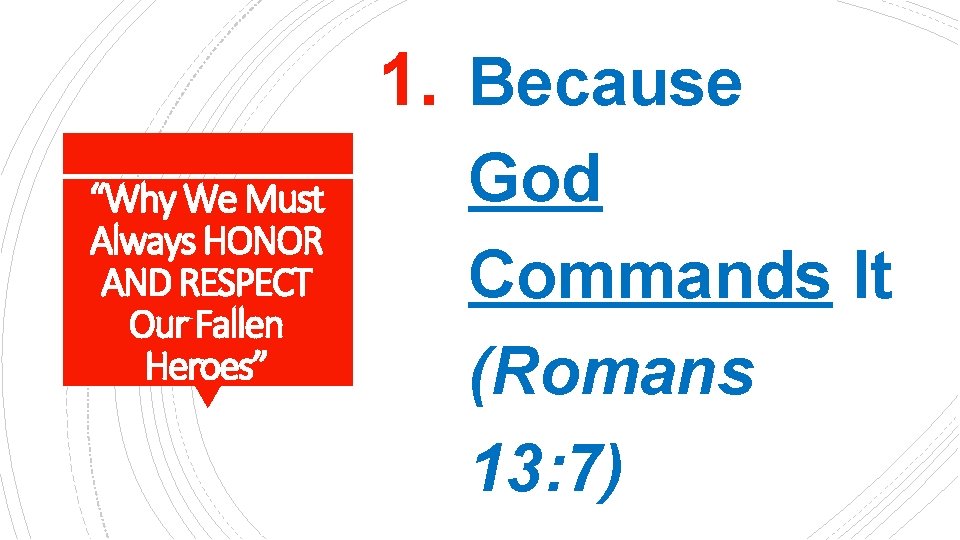 “Why We Must Always HONOR AND RESPECT Our Fallen Heroes”

1. Because God Commands It (Romans 13:7)